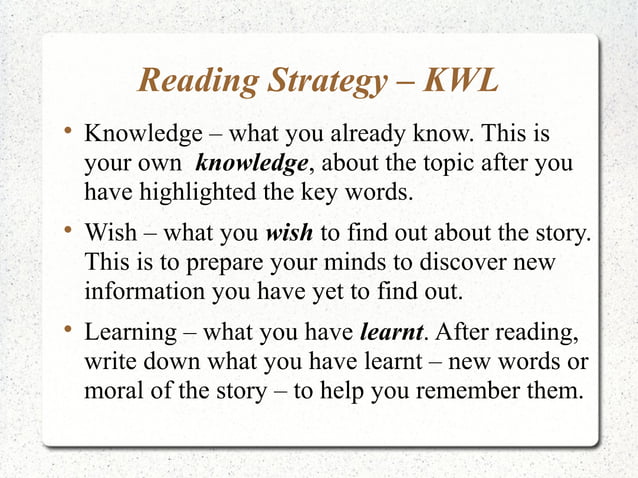 Reading Strategy – KWL

• Knowledge – what you already know. This is your own knowledge, about the topic after you have highlighted the key words.

• Wish – what you wish to find out about the story. This is to prepare your minds to discover new information you have yet to find out.

• Learning – what you have learnt. After reading, write down what you have learnt – new words or moral of the story – to help you remember them.